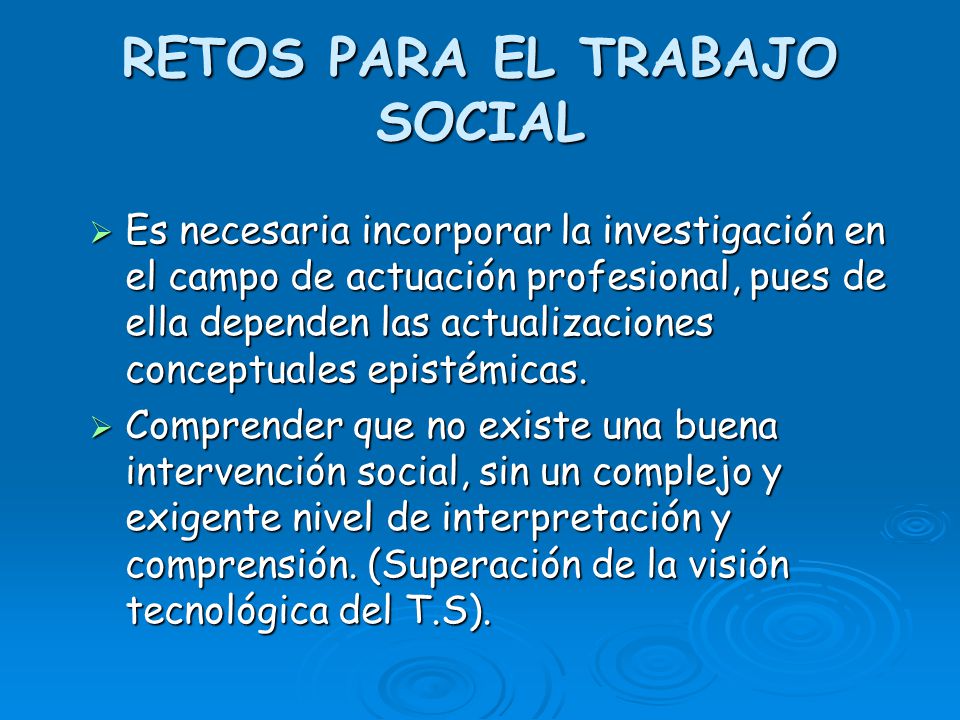 RETOS PARA EL TRABAJO SOCIAL

➢ Es necesaria incorporar la investigación en el campo de actuación profesional, pues de ella dependen las actualizaciones conceptuales epistémicas.

➢ Comprender que no existe una buena intervención social, sin un complejo y exigente nivel de interpretación y comprensión. (Superación de la visión tecnológica del T.S).